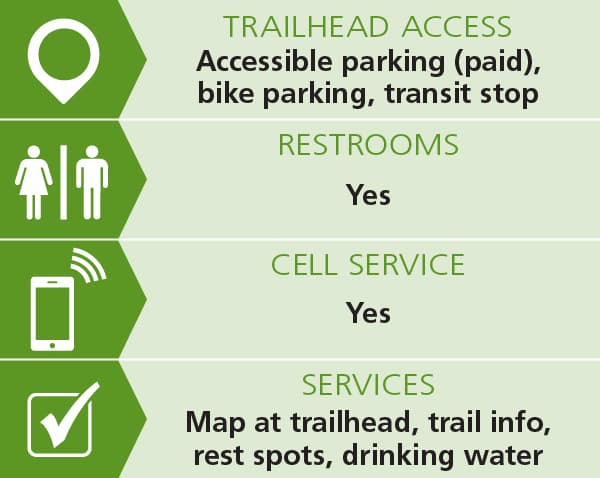 TRAILHEAD ACCESS
Accessible parking (paid), bike parking, transit stop

RESTROOMS
Yes

CELL SERVICE
Yes

SERVICES
Map at trailhead, trail info, rest spots, drinking water